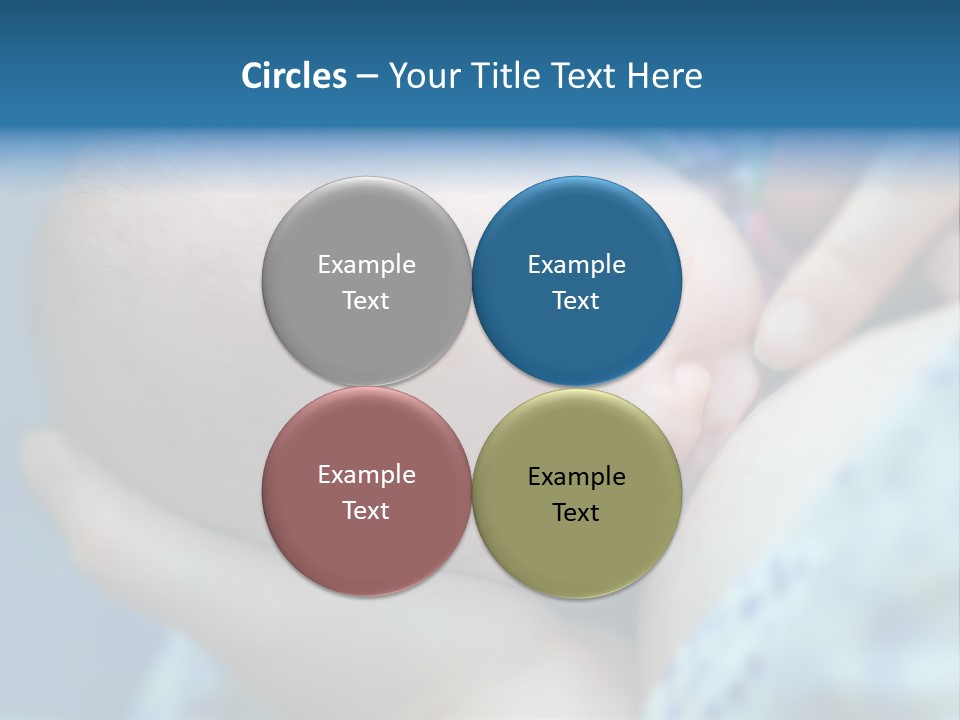 Circles – Your Title Text Here

Example Text

Example Text

Example Text

Example Text